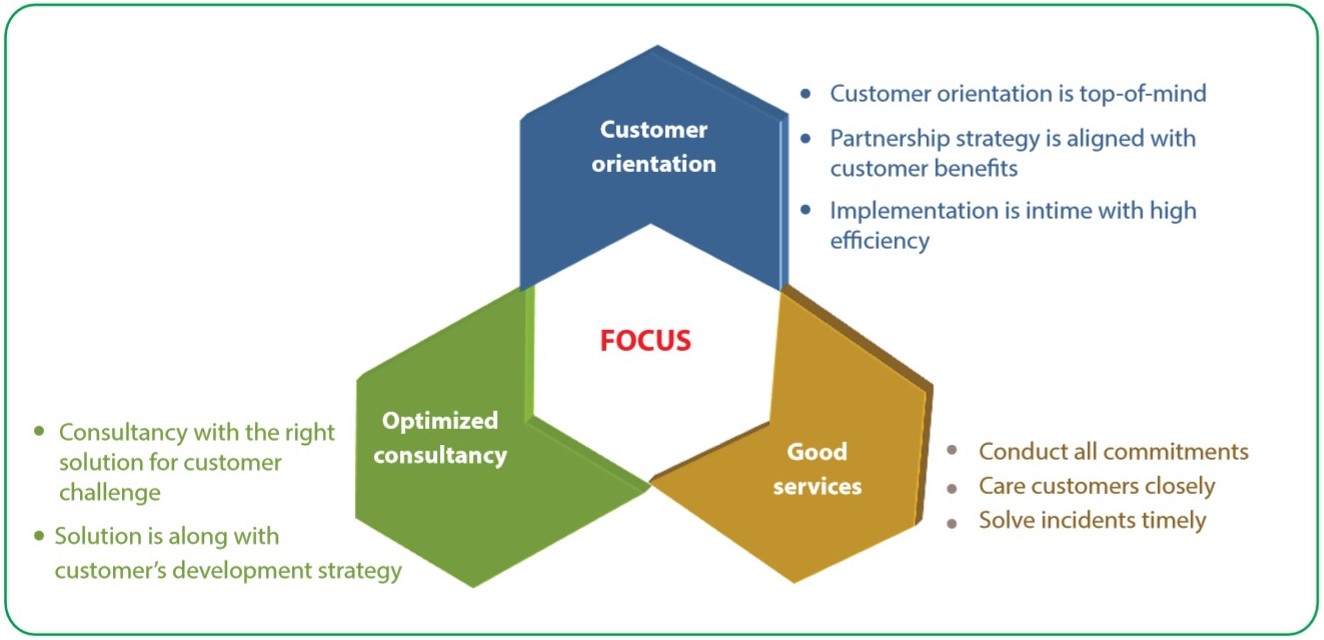 Customer orientation

- Customer orientation is top-of-mind
- Partnership strategy is aligned with customer benefits
- Implementation is intime with high efficiency

FOCUS

Optimized consultancy

- Consultancy with the right solution for customer challenge
- Solution is along with customer's development strategy

Good services

- Conduct all commitments
- Care customers closely
- Solve incidents timely